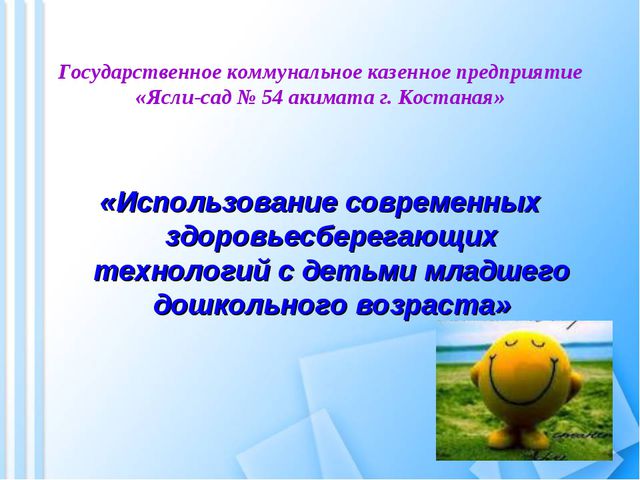 Государственное коммунальное казенное предприятие «Ясли-сад № 54 акимата г. Костаная»

«Использование современных здоровьесберегающих технологий с детьми младшего дошкольного возраста»